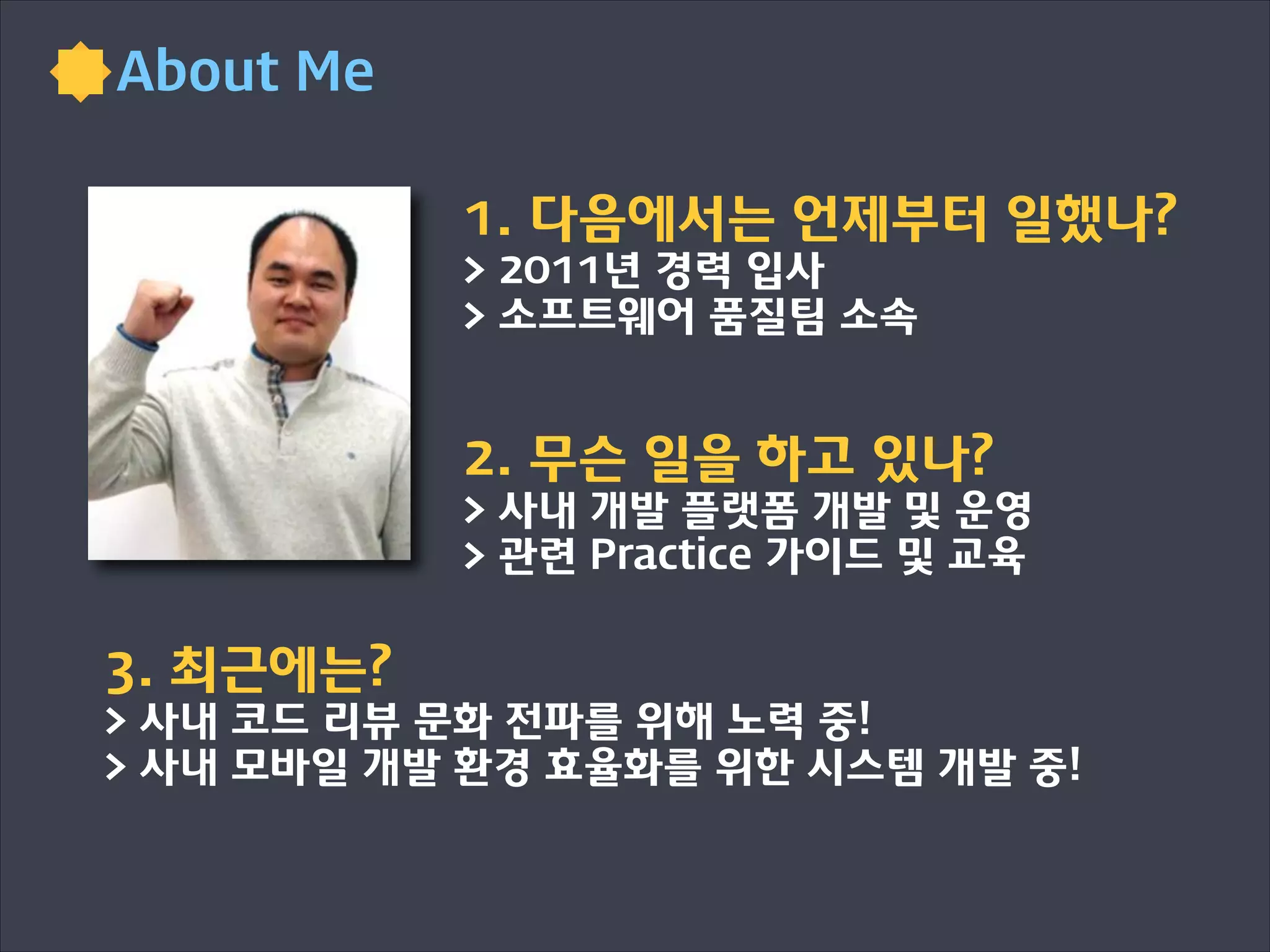 About Me

1. 다음에서는 언제부터 일했나?
> 2011년 경력 입사
> 소프트웨어 품질팀 소속

2. 무슨 일을 하고 있나?
> 사내 개발 플랫폼 개발 및 운영
> 관련 Practice 가이드 및 교육

3. 최근에는?
> 사내 코드 리뷰 문화 전파를 위해 노력 중!
> 사내 모바일 개발 환경 효율화를 위한 시스템 개발 중!